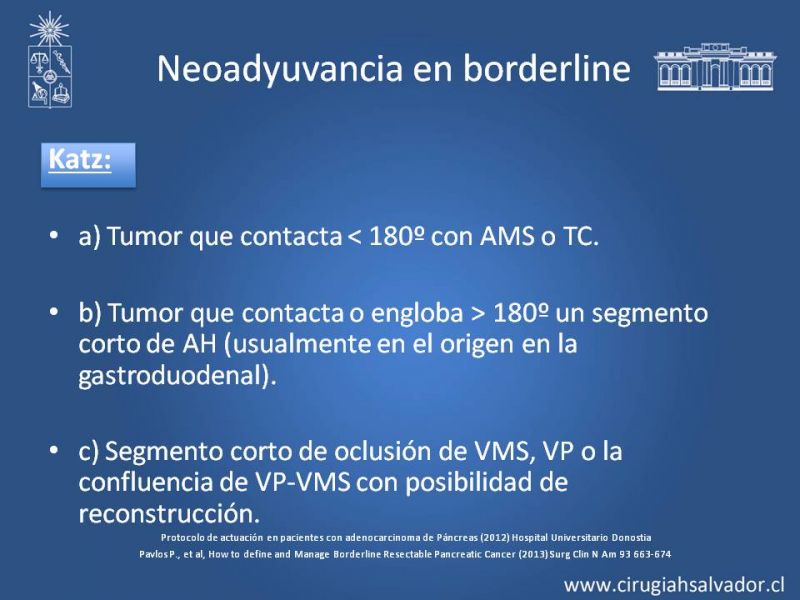 Neoadyuvancia en borderline

Katz:

• a) Tumor que contacta < 180º con AMS o TC.

• b) Tumor que contacta o engloba > 180º un segmento corto de AH (usualmente en el origen en la gastroduodenal).

• c) Segmento corto de oclusión de VMS, VP o la confluencia de VP-VMS con posibilidad de reconstrucción.

Protocolo de actuación en pacientes con adenocarcinoma de Páncreas (2012) Hospital Universitario Donostia
Pavlos P., et al, How to define and Manage Borderline Resectable Pancreatic Cancer (2013) Surg Clin N Am 93 663-674

www.cirugiahsalvador.cl